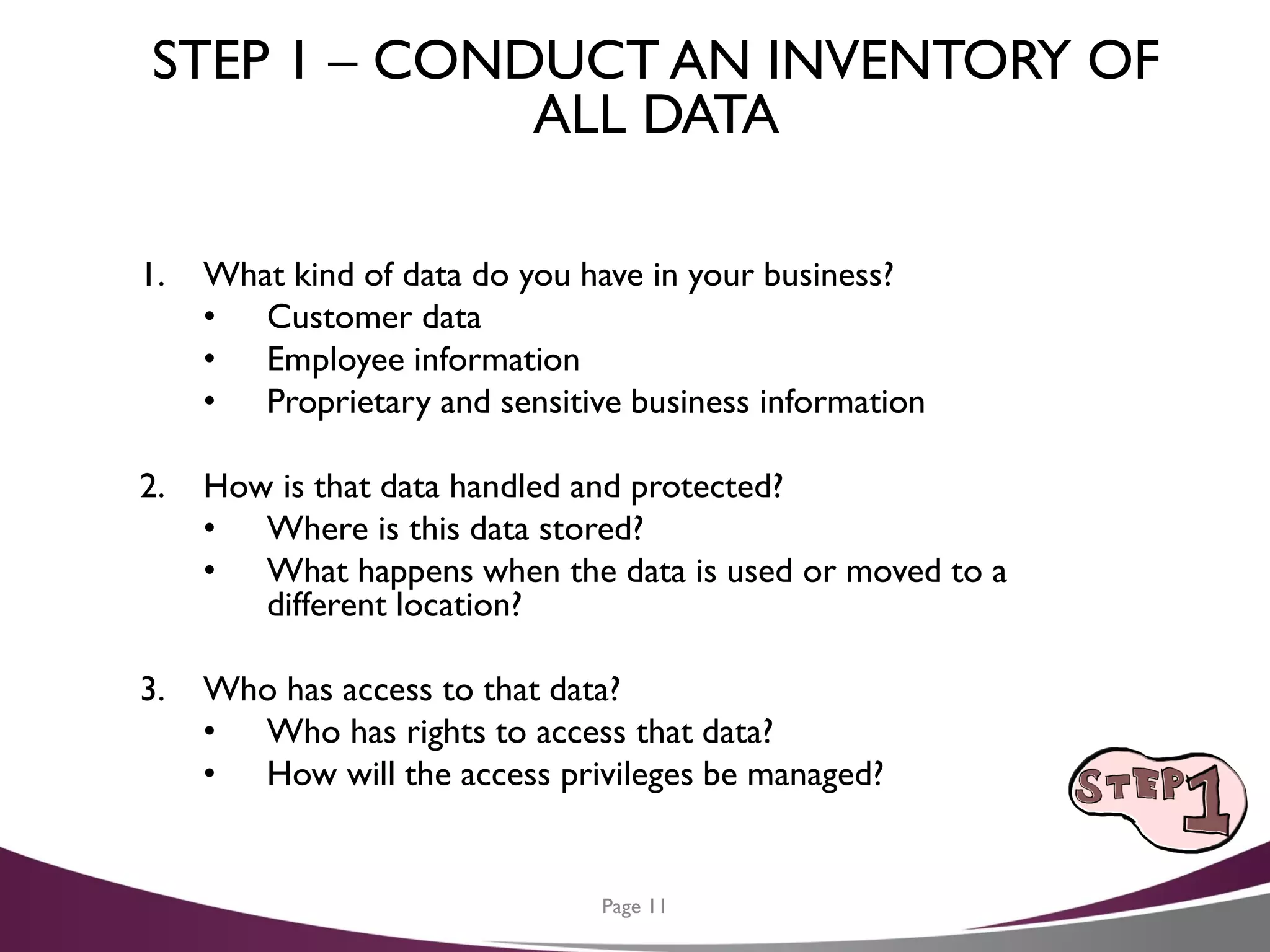 STEP 1 – CONDUCT AN INVENTORY OF ALL DATA

1. What kind of data do you have in your business?
• Customer data
• Employee information
• Proprietary and sensitive business information

2. How is that data handled and protected?
• Where is this data stored?
• What happens when the data is used or moved to a different location?

3. Who has access to that data?
• Who has rights to access that data?
• How will the access privileges be managed?

STEP 1

Page 11